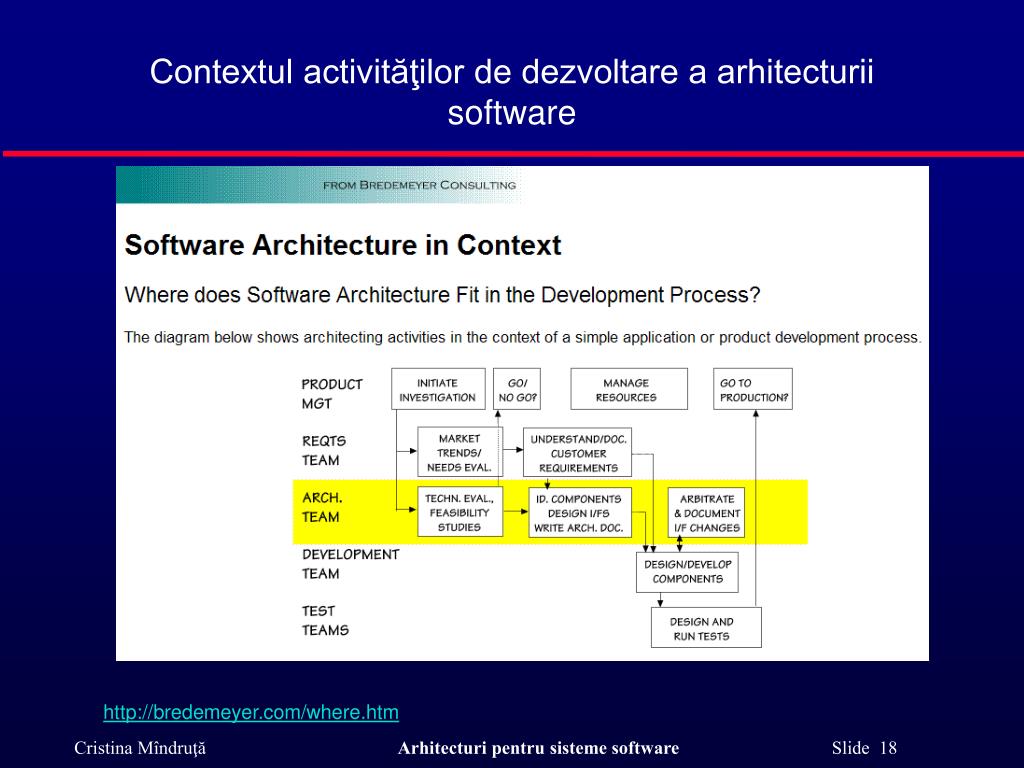 Contextul activităţilor de dezvoltare a arhitecturii software

FROM BREDEMEYER CONSULTING

Software Architecture in Context

Where does Software Architecture Fit in the Development Process?

The diagram below shows architecting activities in the context of a simple application or product development process.

PRODUCT MGT

REQTS TEAM

ARCH. TEAM

DEVELOPMENT TEAM

TEST TEAMS

INITIATE INVESTIGATION

GO/ NO GO?

MANAGE RESOURCES

GO TO PRODUCTION?

MARKET TRENDS/ NEEDS EVAL.

UNDERSTAND/DOC. CUSTOMER REQUIREMENTS

TECHN. EVAL., FEASIBILITY STUDIES

ID. COMPONENTS DESIGN I/FS WRITE ARCH. DOC.

ARBITRATE & DOCUMENT I/F CHANGES

DESIGN/DEVELOP COMPONENTS

DESIGN AND RUN TESTS

http://bredemeyer.com/where.htm

Cristina Mîndruţă

Arhitecturi pentru sisteme software

Slide 18